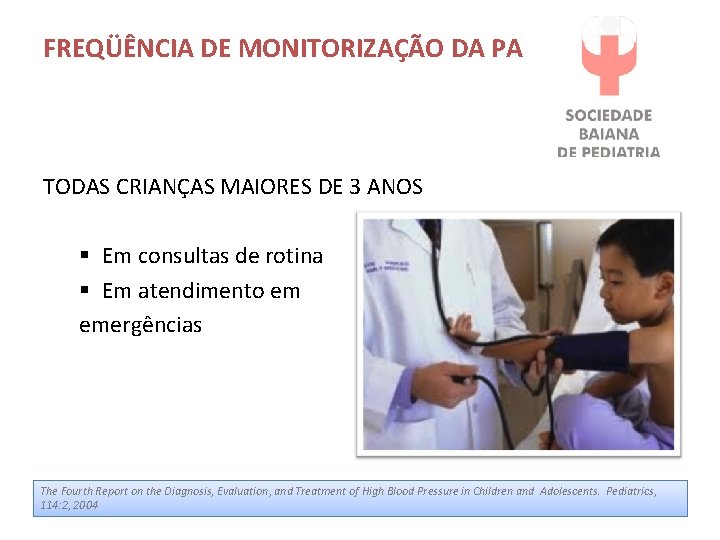 FREQÜÊNCIA DE MONITORIZAÇÃO DA PA

SOCIEDADE BAIANA DE PEDIATRIA

TODAS CRIANÇAS MAIORES DE 3 ANOS

▪ Em consultas de rotina
▪ Em atendimento em emergências

The Fourth Report on the Diagnosis, Evaluation, and Treatment of High Blood Pressure in Children and Adolescents. Pediatrics, 114:2, 2004